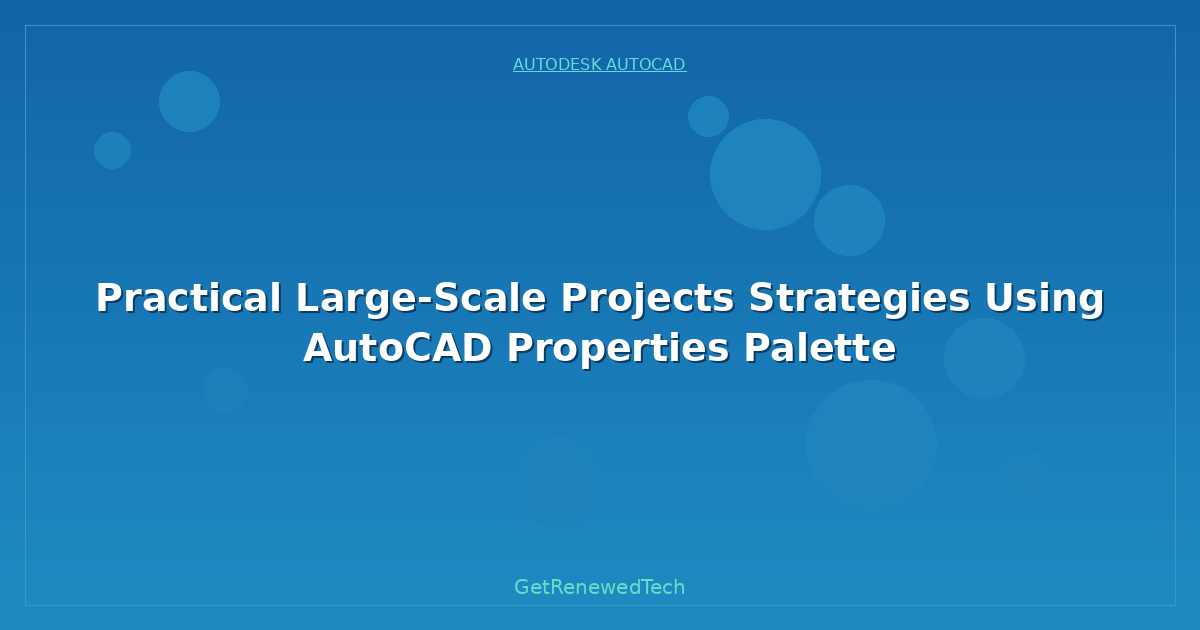 AUTODESK AUTOCAD

Practical Large-Scale Projects Strategies Using AutoCAD Properties Palette

GetRenewedTech